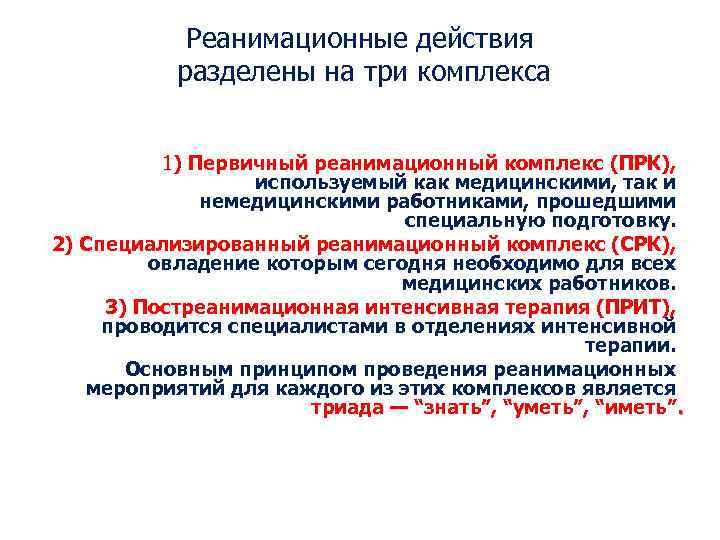 Реанимационные действия разделены на три комплекса

1) Первичный реанимационный комплекс (ПРК), используемый как медицинскими, так и немедицинскими работниками, прошедшими специальную подготовку.

2) Специализированный реанимационный комплекс (СРК), овладение которым сегодня необходимо для всех медицинских работников.

3) Постреанимационная интенсивная терапия (ПРИТ), проводится специалистами в отделениях интенсивной терапии.

Основным принципом проведения реанимационных мероприятий для каждого из этих комплексов является триада — “знать”, “уметь”, “иметь”.